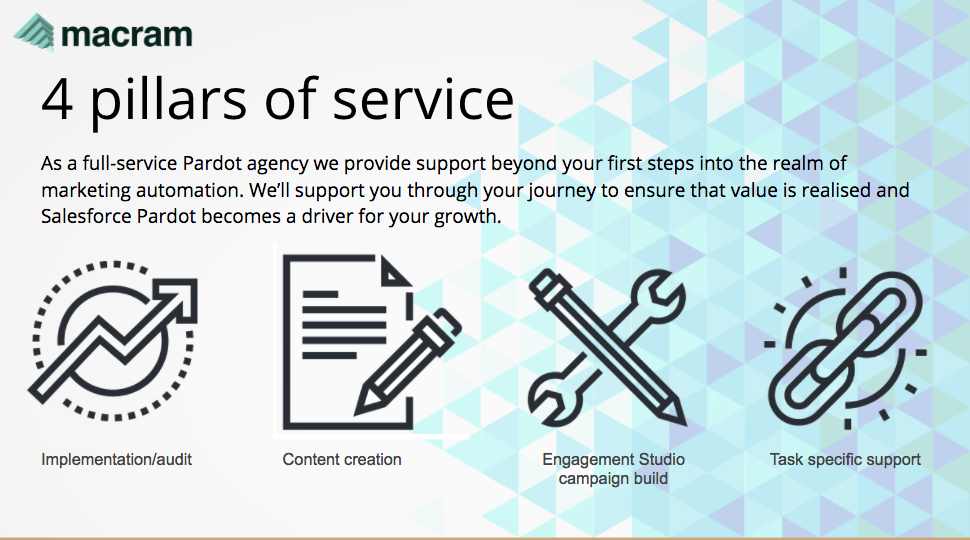 macram

4 pillars of service

As a full-service Pardot agency we provide support beyond your first steps into the realm of marketing automation. We'll support you through your journey to ensure that value is realised and Salesforce Pardot becomes a driver for your growth.

Implementation/audit

Content creation

Engagement Studio campaign build

Task specific support